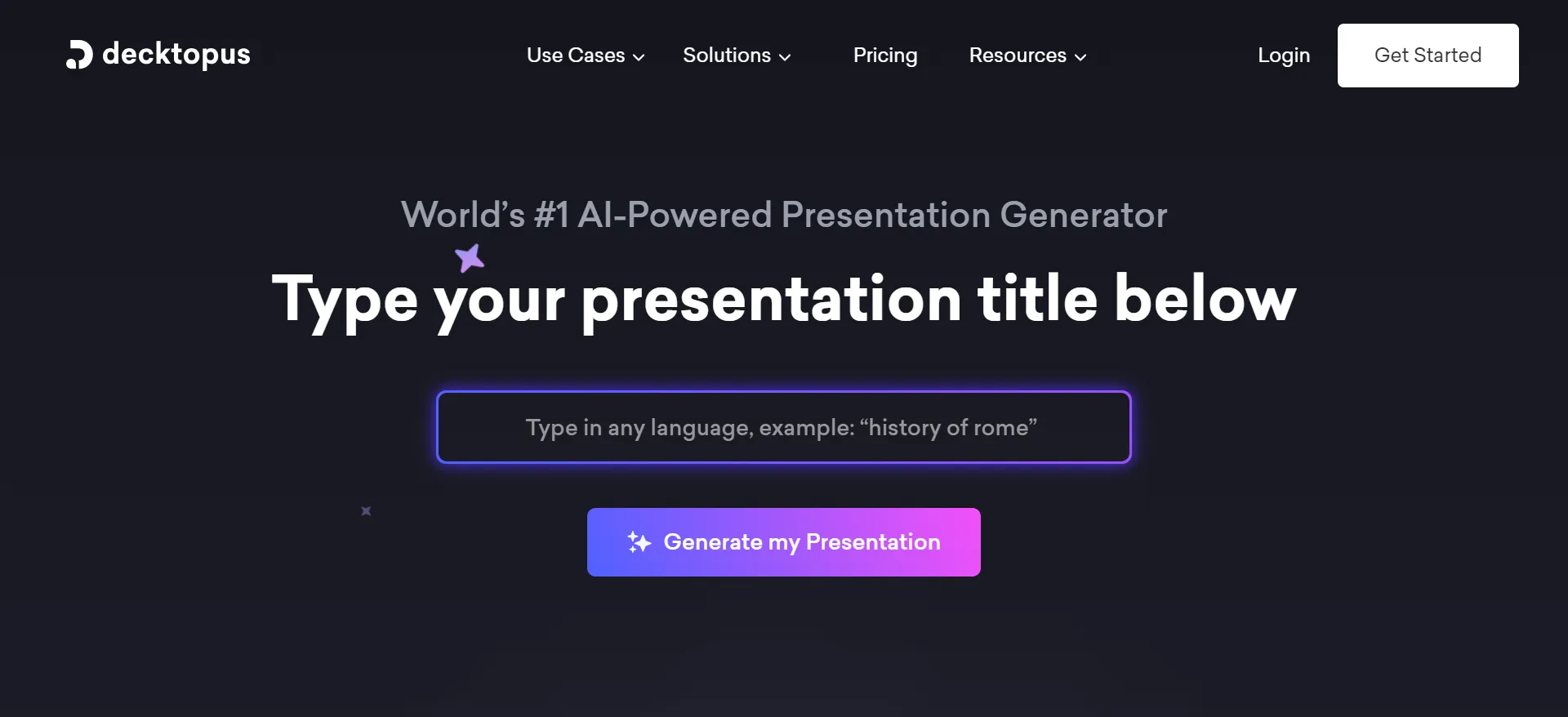 decktopus

Use Cases Solutions Pricing Resources

Login

Get Started

World’s #1 AI-Powered Presentation Generator

Type your presentation title below

Type in any language, example: “history of rome”

Generate my Presentation